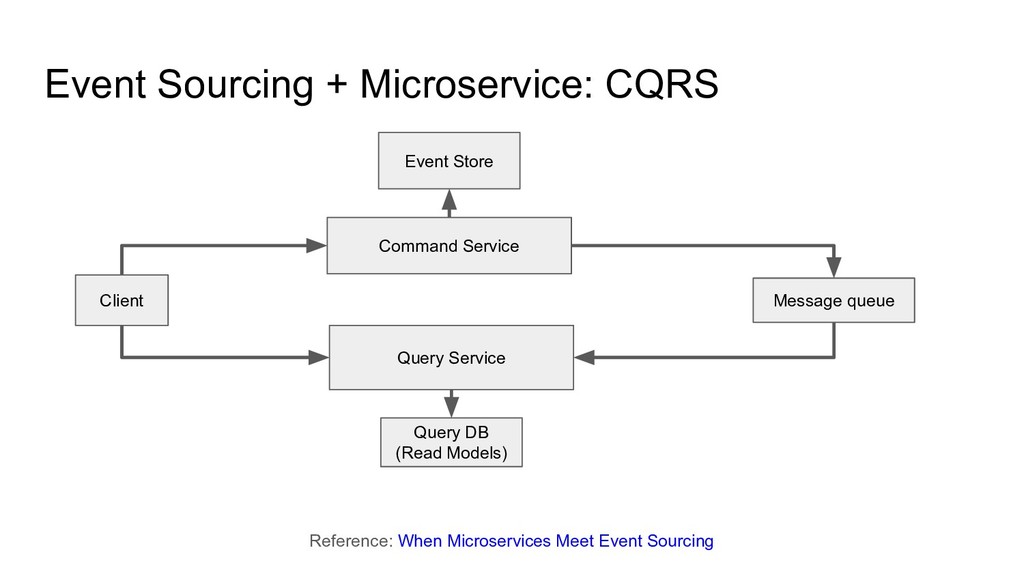 Event Sourcing + Microservice: CQRS

Event Store

Command Service

Client

Message queue

Query Service

Query DB
(Read Models)

Reference: When Microservices Meet Event Sourcing